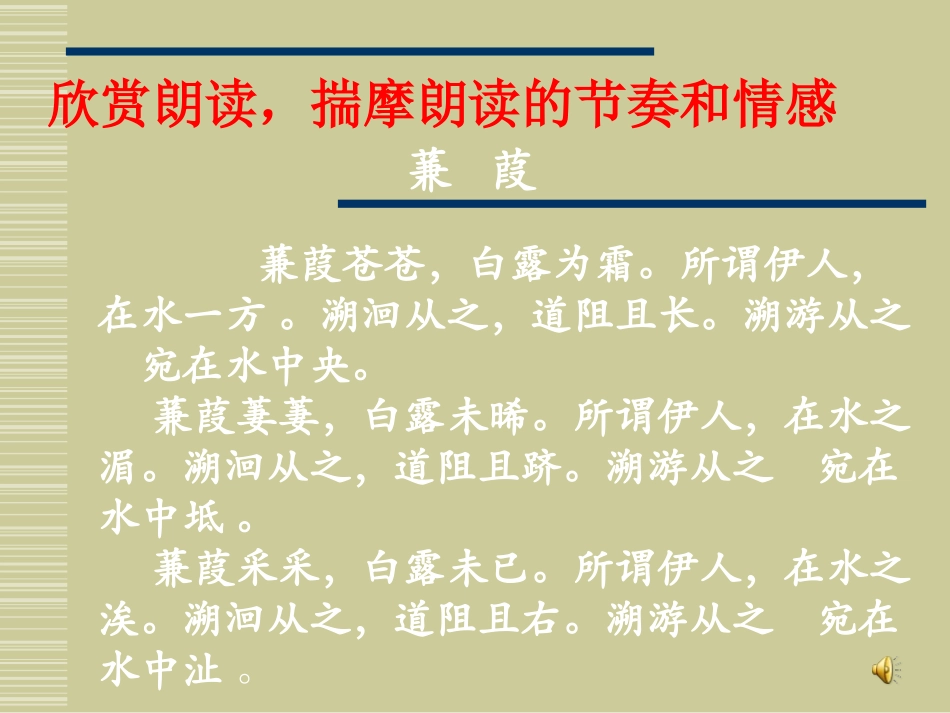 欣赏朗读，揣摩朗读的节奏和情感

蒹 葭

蒹葭苍苍，白露为霜。所谓伊人，在水一方 。溯洄从之，道阻且长。溯游从之 宛在水中央。

蒹葭萋萋，白露未晞。所谓伊人，在水之湄。溯洄从之，道阻且跻。溯游从之 宛在水中坻 。

蒹葭采采，白露未已。所谓伊人，在水之涘。溯洄从之，道阻且右。溯游从之 宛在水中沚 。